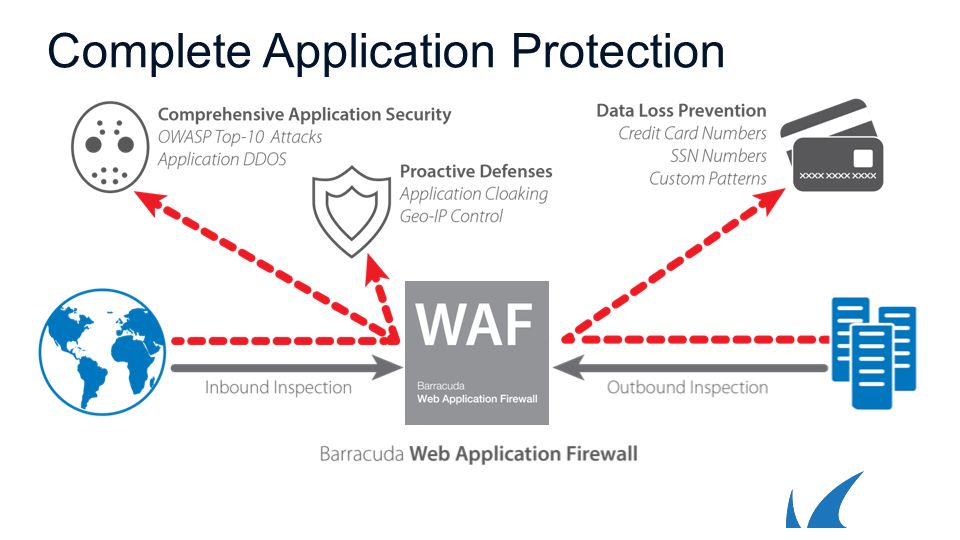 Complete Application Protection

Comprehensive Application Security
OWASP Top-10 Attacks
Application DDOS

Proactive Defenses
Application Cloaking
Geo-IP Control

Data Loss Prevention
Credit Card Numbers
SSN Numbers
Custom Patterns

XXXX XXXX XXXX

WAF
Barracuda
Web Application Firewall

Inbound Inspection

Outbound Inspection

Barracuda Web Application Firewall